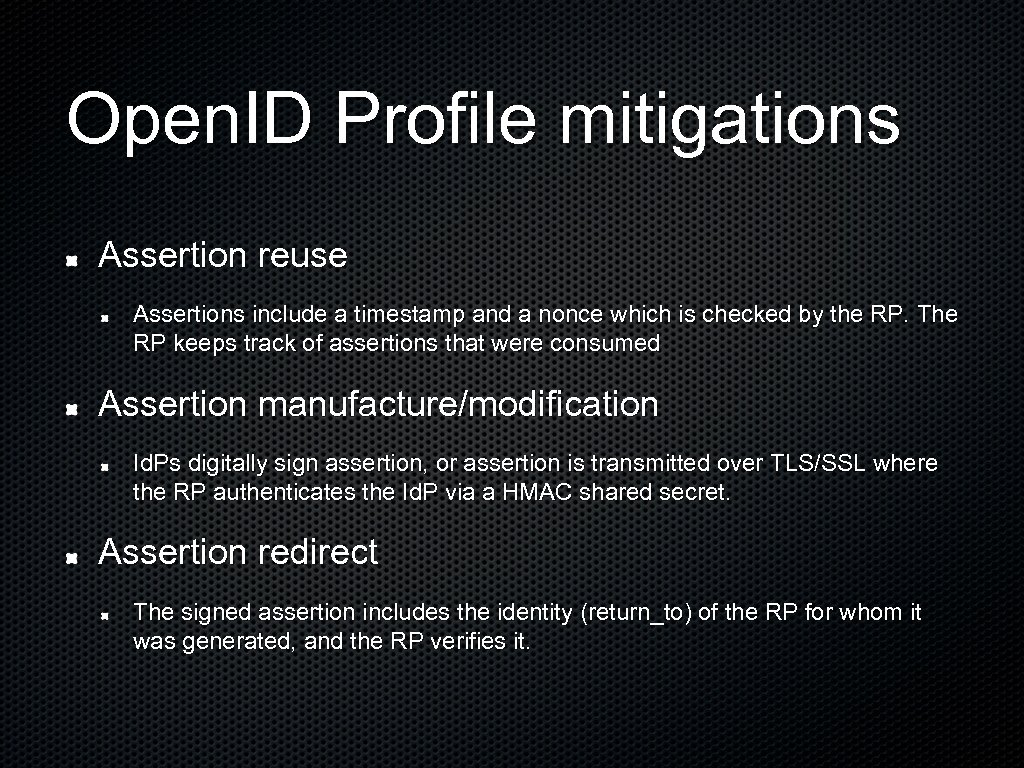 Open.ID Profile mitigations

Assertion reuse

Assertions include a timestamp and a nonce which is checked by the RP. The RP keeps track of assertions that were consumed

Assertion manufacture/modification

Id.Ps digitally sign assertion, or assertion is transmitted over TLS/SSL where the RP authenticates the Id.P via a HMAC shared secret.

Assertion redirect

The signed assertion includes the identity (return_to) of the RP for whom it was generated, and the RP verifies it.